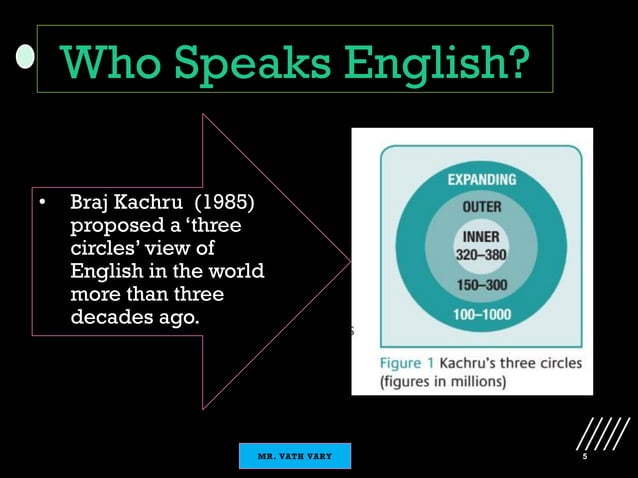 Who Speaks English?

• Braj Kachru (1985) proposed a 'three circles' view of English in the world more than three decades ago.

EXPANDING
OUTER
INNER
320–380
150–300
100–1000

Figure 1 Kachru's three circles (figures in millions)

MR. VATH VARY

5